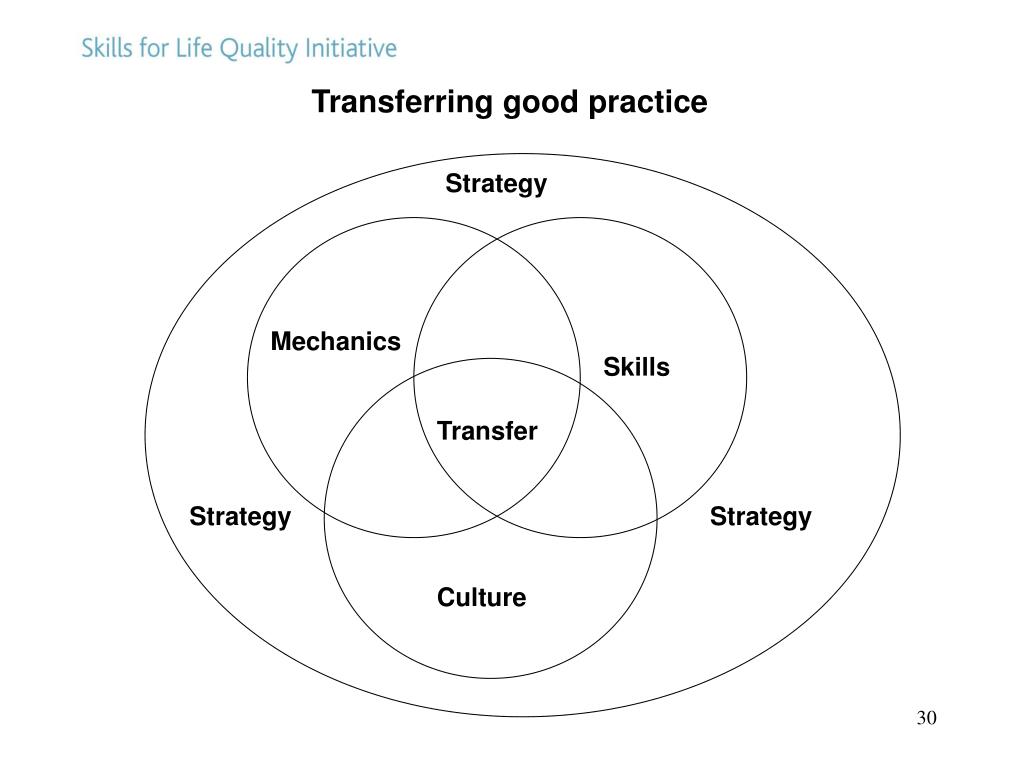 Skills for Life Quality Initiative

Transferring good practice

Strategy

Mechanics

Skills

Transfer

Strategy

Strategy

Culture

30